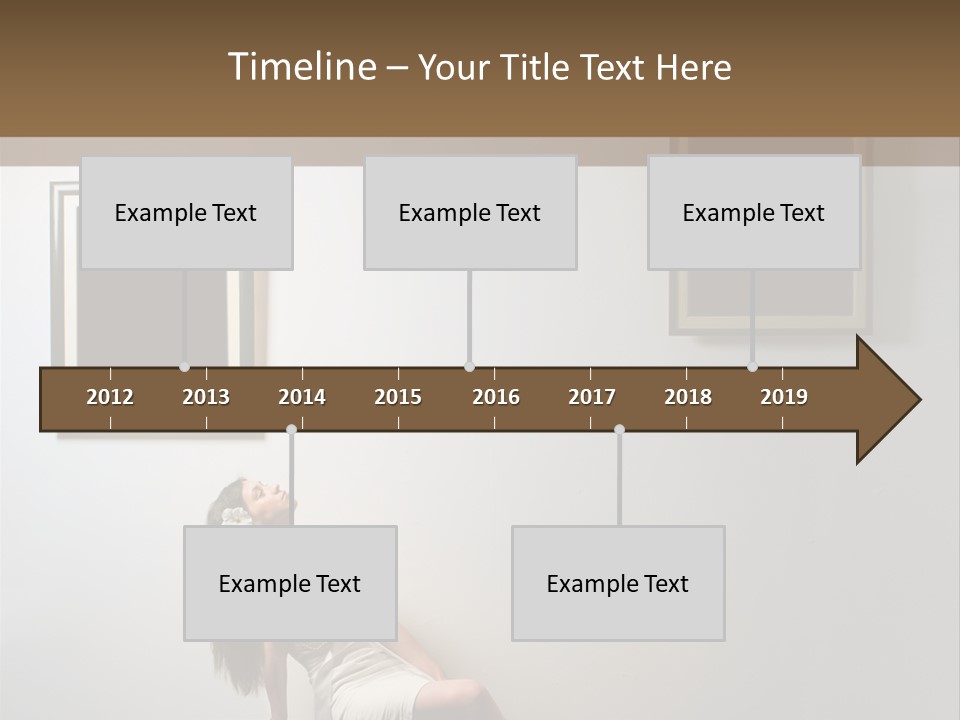 Timeline – Your Title Text Here

Example Text

Example Text

Example Text

2012 2013 2014 2015 2016 2017 2018 2019

Example Text

Example Text